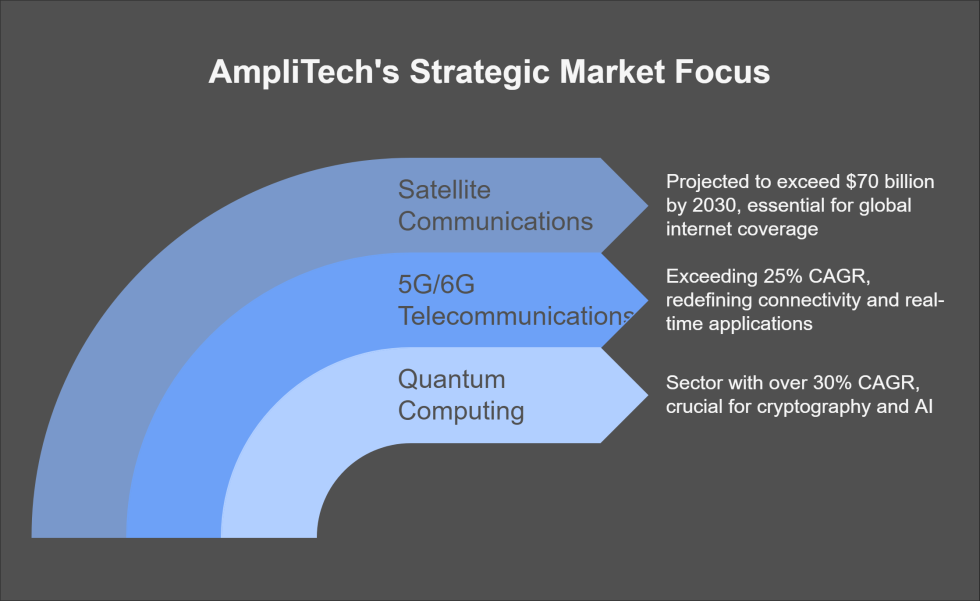 AmpliTech's Strategic Market Focus

Satellite Communications

Projected to exceed \$70 billion by 2030, essential for global internet coverage

5G/6G Telecommunications

Exceeding 25% CAGR, redefining connectivity and real-time applications

Quantum Computing

Sector with over 30% CAGR, crucial for cryptography and AI